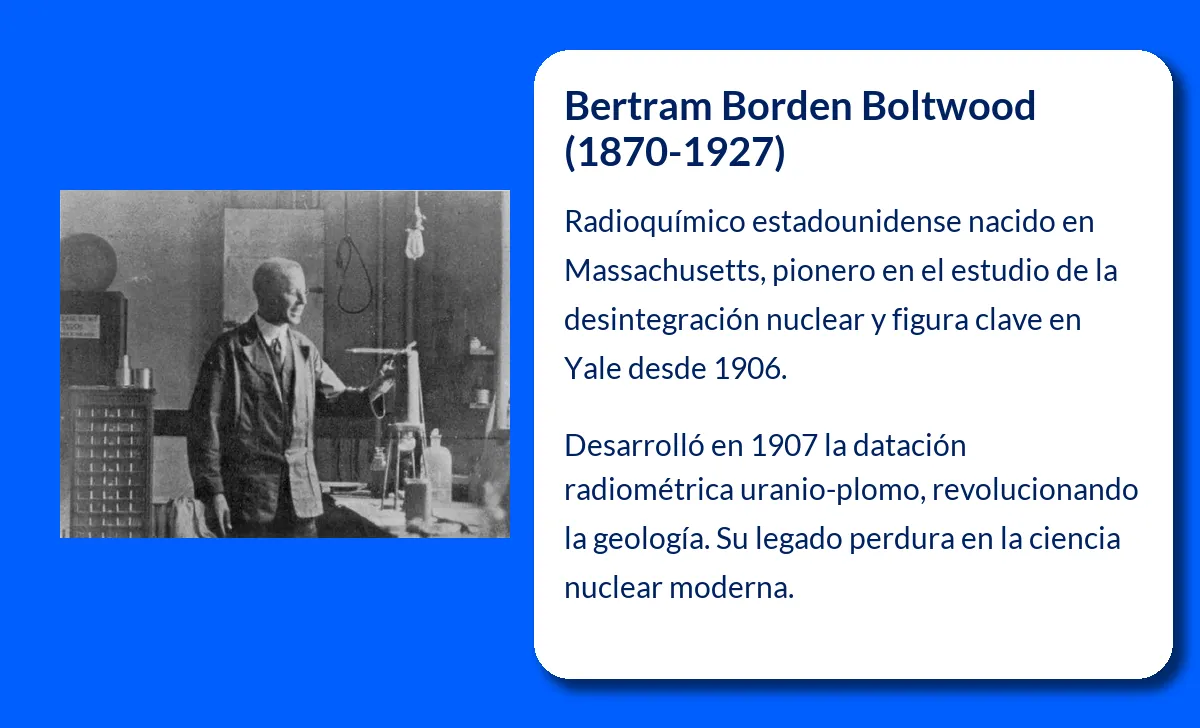 Bertram Borden Boltwood (1870-1927)

Radioquímico estadounidense nacido en Massachusetts, pionero en el estudio de la desintegración nuclear y figura clave en Yale desde 1906.

Desarrolló en 1907 la datación radiométrica uranio-plomo, revolucionando la geología. Su legado perdura en la ciencia nuclear moderna.